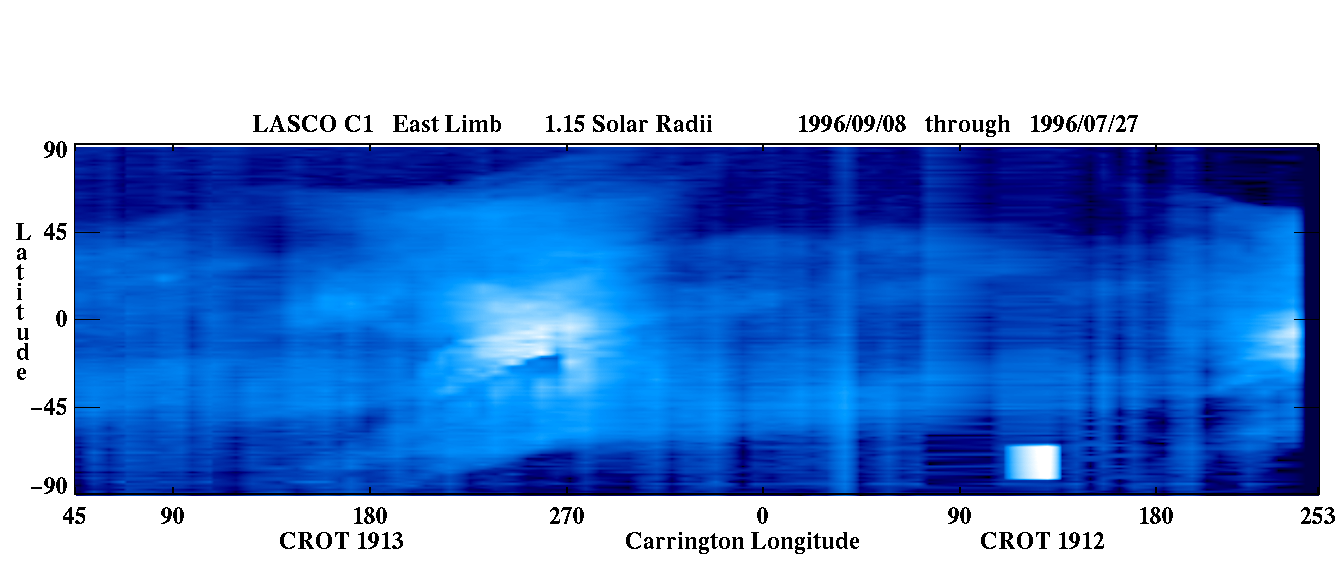 LASCO C1 East Limb 1.15 Solar Radii 1996/09/08 through 1996/07/27

Latitude

90
45
0
−45
−90

45 90 180 270 0 90 180 253

CROT 1913 Carrington Longitude CROT 1912